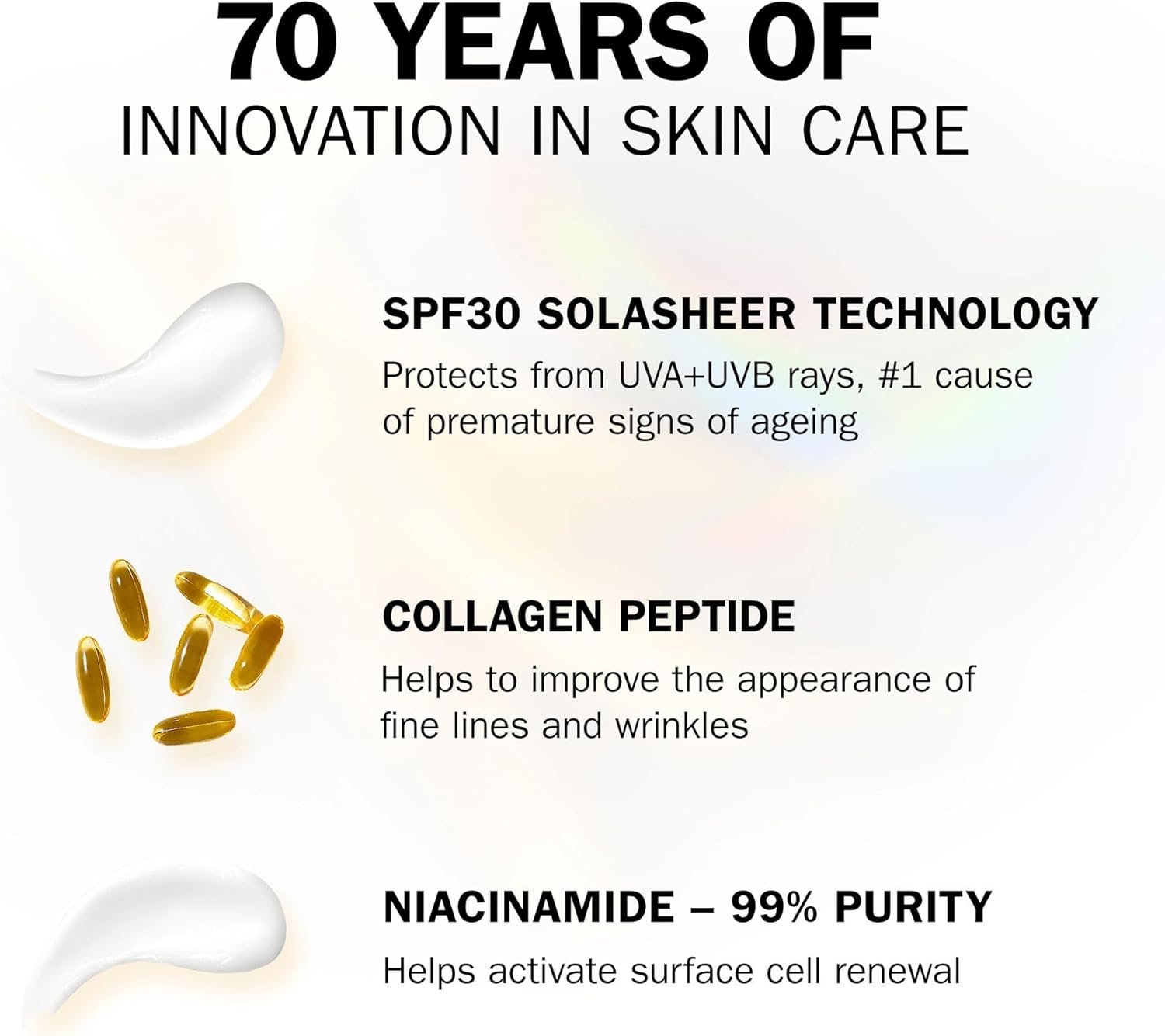 70 YEARS OF
INNOVATION IN SKIN CARE

SPF30 SOLASHEER TECHNOLOGY
Protects from UVA+UVB rays, #1 cause of premature signs of ageing

COLLAGEN PEPTIDE
Helps to improve the appearance of fine lines and wrinkles

NIACINAMIDE – 99% PURITY
Helps activate surface cell renewal